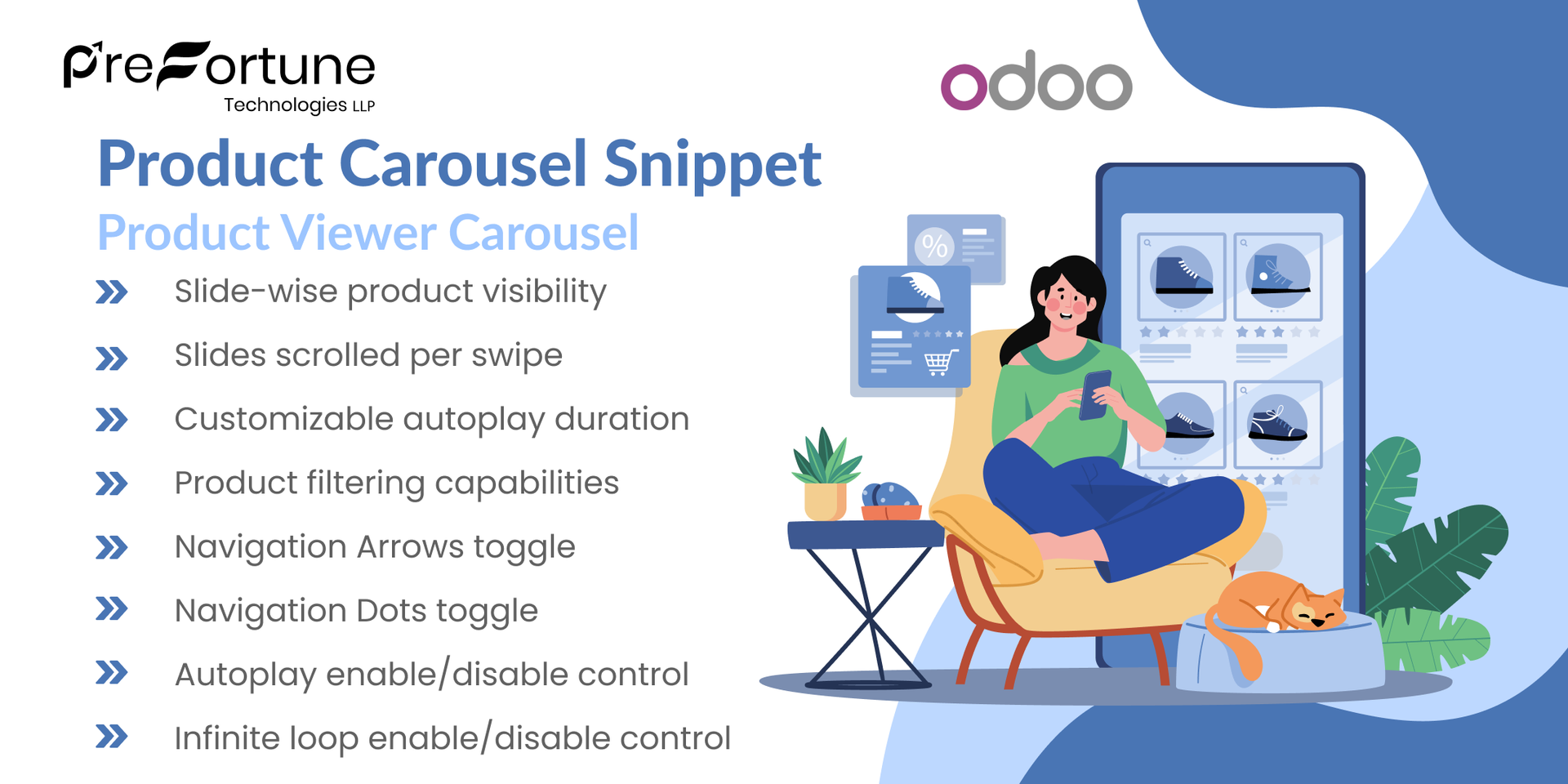 PreFortune
Technologies LLP

odoo

Product Carousel Snippet
Product Viewer Carousel

Slide-wise product visibility

Slides scrolled per swipe

Customizable autoplay duration

Product filtering capabilities

Navigation Arrows toggle

Navigation Dots toggle

Autoplay enable/disable control

Infinite loop enable/disable control

%